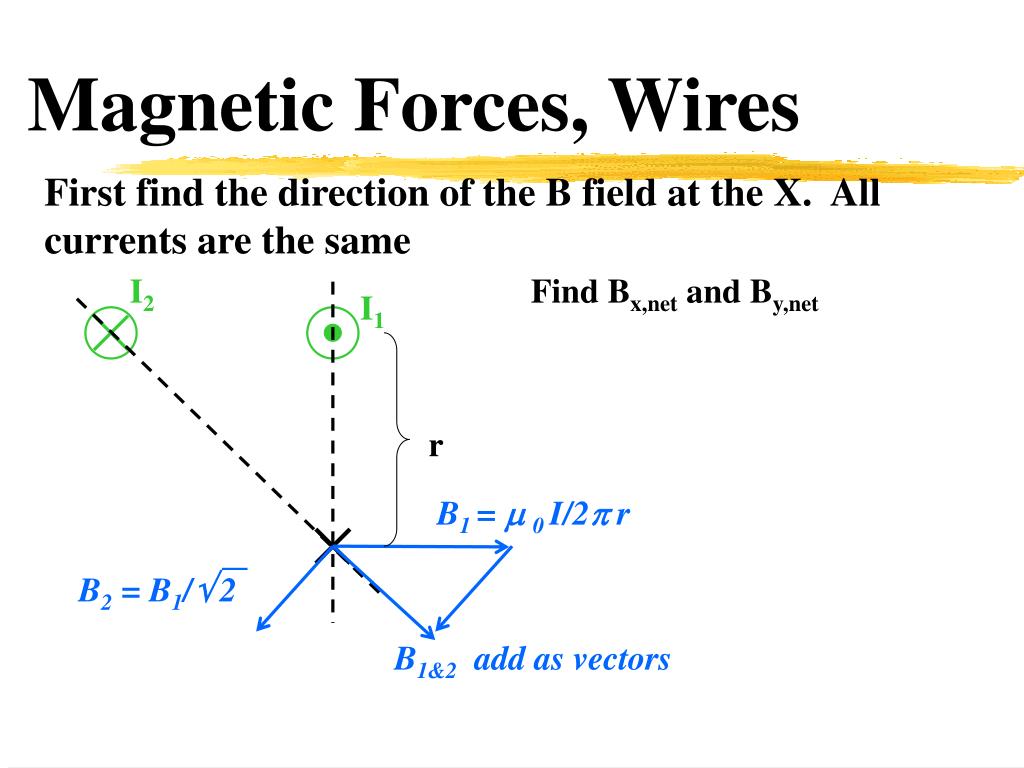 Magnetic Forces, Wires

First find the direction of the B field at the X. All currents are the same

$I_2$

$I_1$

Find $B_{x,net}$ and $B_{y,net}$

r

$B_1 = \mu_0 I/2\pi r$

$B_2 = B_1/\sqrt{2}$

$B_{1\&2}$ add as vectors